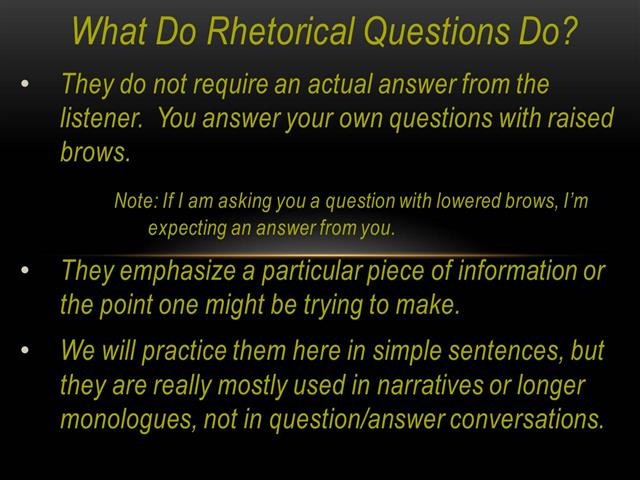 What Do Rhetorical Questions Do?

• They do not require an actual answer from the listener. You answer your own questions with raised brows.

Note: If I am asking you a question with lowered brows, I'm expecting an answer from you.

• They emphasize a particular piece of information or the point one might be trying to make.

• We will practice them here in simple sentences, but they are really mostly used in narratives or longer monologues, not in question/answer conversations.